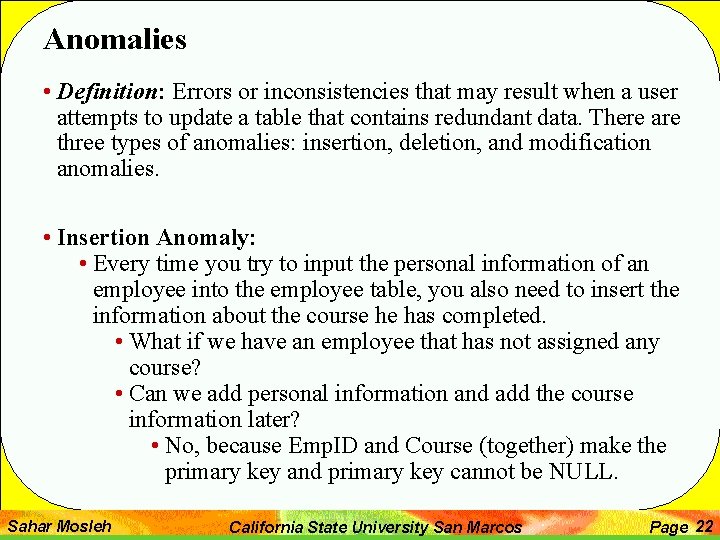 Anomalies

• Definition: Errors or inconsistencies that may result when a user attempts to update a table that contains redundant data. There are three types of anomalies: insertion, deletion, and modification anomalies.

• Insertion Anomaly:
• Every time you try to input the personal information of an employee into the employee table, you also need to insert the information about the course he has completed.
• What if we have an employee that has not assigned any course?
• Can we add personal information and add the course information later?
• No, because EmpID and Course (together) make the primary key and primary key cannot be NULL.

Sahar Mosleh California State University San Marcos Page 22